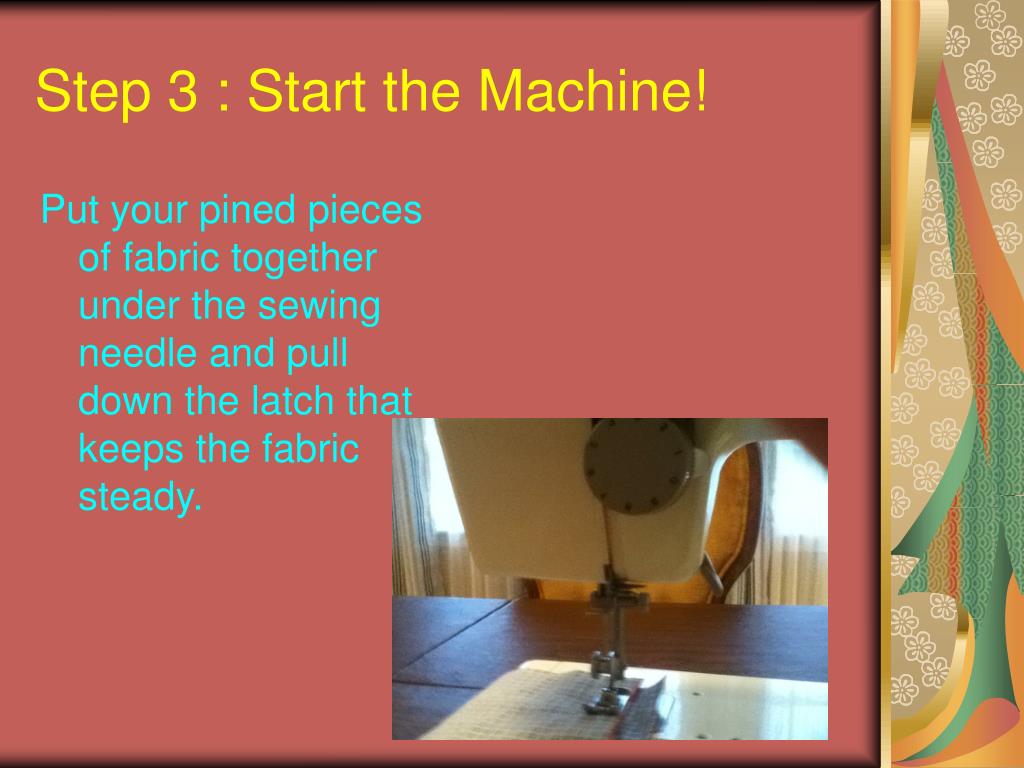 Step 3 : Start the Machine!

Put your pined pieces of fabric together under the sewing needle and pull down the latch that keeps the fabric steady.